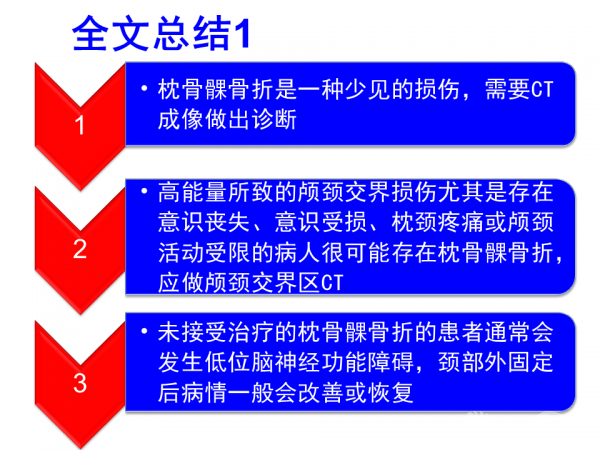 全文总结1

1

• 枕骨髁骨折是一种少见的损伤，需要CT成像做出诊断

2

• 高能量所致的颅颈交界损伤尤其是存在意识丧失、意识受损、枕颈疼痛或颅颈活动受限的病人很可能存在枕骨髁骨折，应做颅颈交界区CT

3

• 未接受治疗的枕骨髁骨折的患者通常会发生低位脑神经功能障碍，颈部外固定后病情一般会改善或恢复